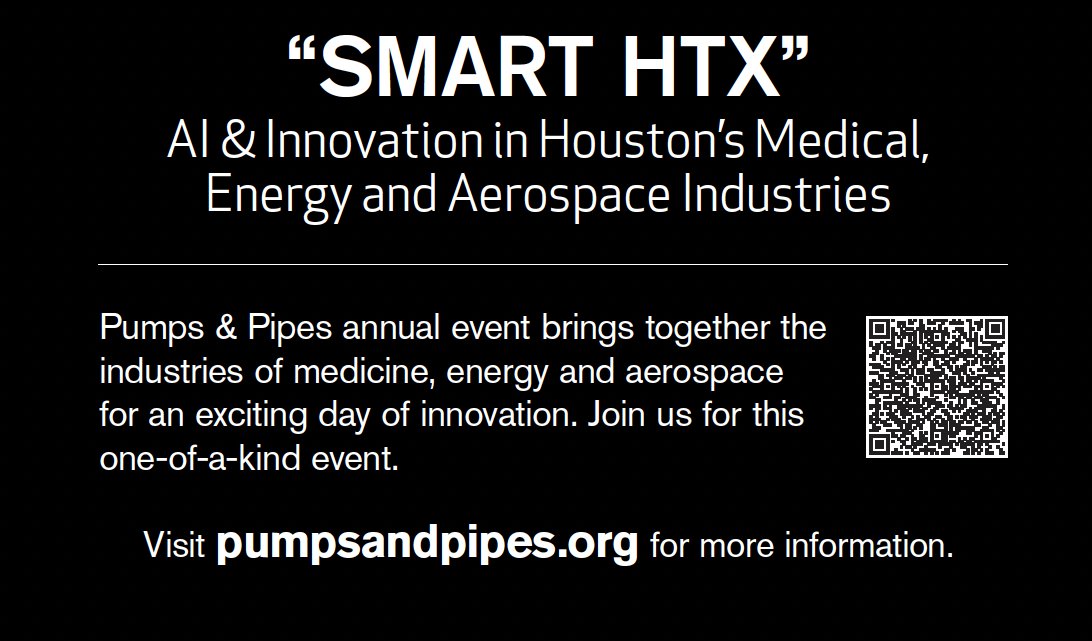 “SMART HTX”
AI & Innovation in Houston’s Medical, Energy and Aerospace Industries

Pumps & Pipes annual event brings together the industries of medicine, energy and aerospace for an exciting day of innovation. Join us for this one-of-a-kind event.

Visit pumpsandpipes.org for more information.